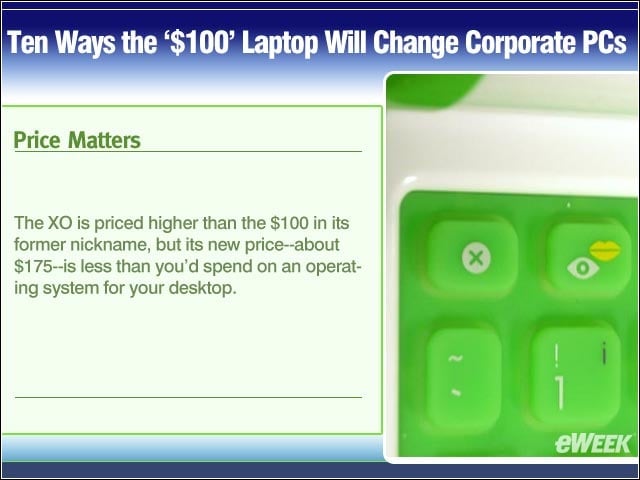 Ten Ways the '\$100' Laptop Will Change Corporate PCs

Price Matters

The XO is priced higher than the \$100 in its former nickname, but its new price--about \$175--is less than you'd spend on an operating system for your desktop.

~
`
!
1
¡

eWEEK